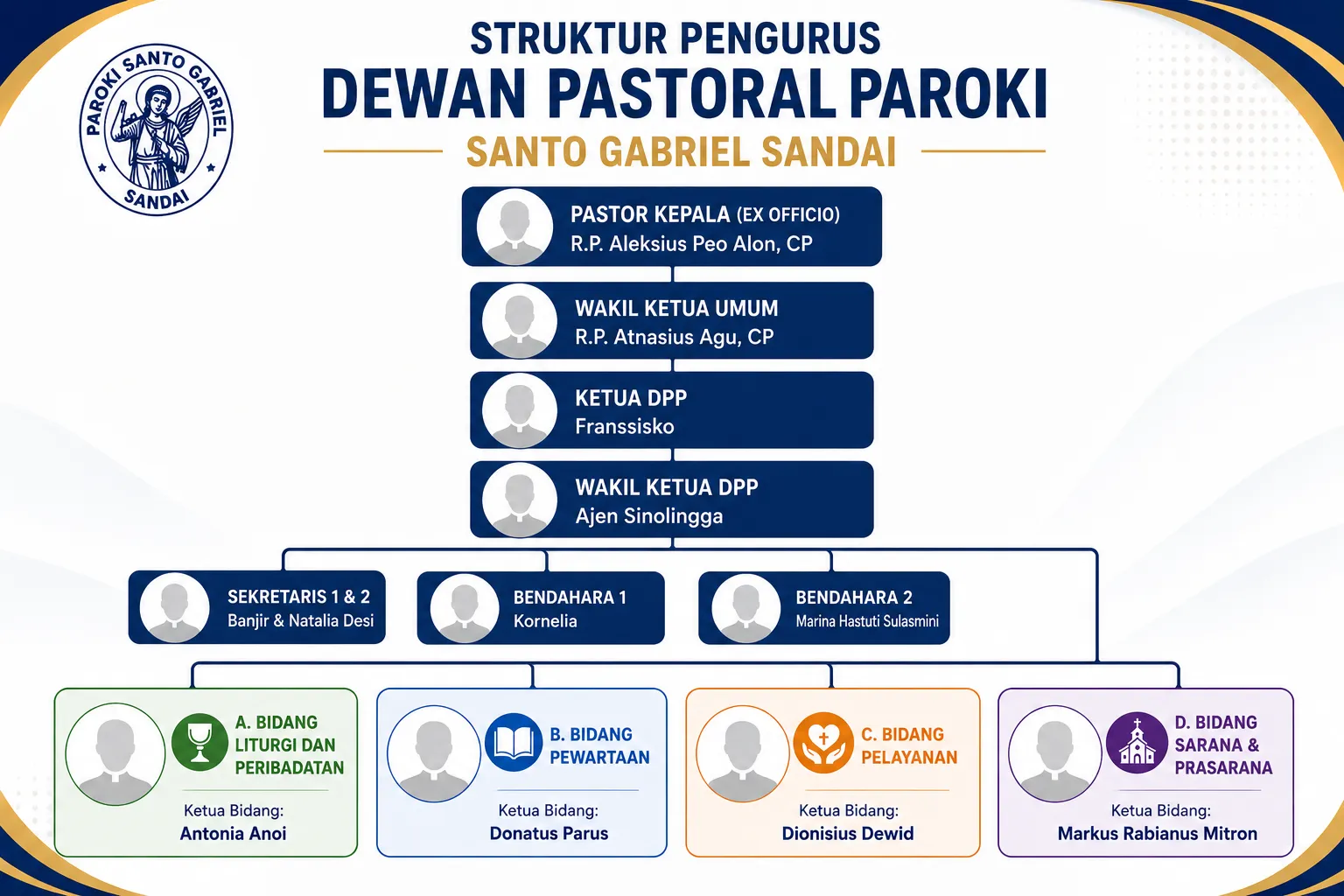 PAROKI SANTO GABRIEL
SANDAI

STRUKTUR PENGURUS
DEWAN PASTORAL PAROKI
SANTO GABRIEL SANDAI

PASTOR KEPALA (EX OFFICIO)
R.P. Aleksius Peo Alon, CP

WAKIL KETUA UMUM
R.P. Atnasius Agu, CP

KETUA DPP
Franssisko

WAKIL KETUA DPP
Ajen Sinolingga

SEKRETARIS 1 & 2
Banjir & Natalia Desi

BENDAHARA 1
Kornelia

BENDAHARA 2
Marina Hastuti Sulasmini

A. BIDANG LITURGI DAN PERIBADATAN
Ketua Bidang:
Antonia Anoi

B. BIDANG PEWARTAAN
Ketua Bidang:
Donatus Parus

C. BIDANG PELAYANAN
Ketua Bidang:
Dionisius Dewid

D. BIDANG SARANA & PRASARANA
Ketua Bidang:
Markus Rabianus Mitron